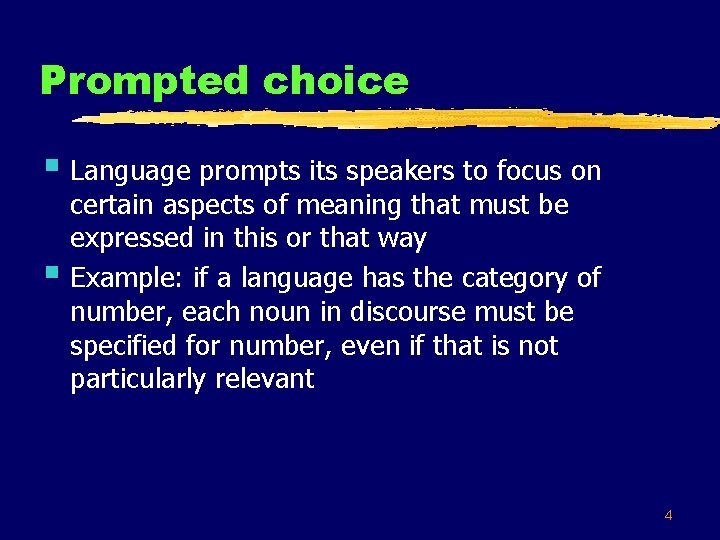 Prompted choice

- Language prompts its speakers to focus on certain aspects of meaning that must be expressed in this or that way
- Example: if a language has the category of number, each noun in discourse must be specified for number, even if that is not particularly relevant

4